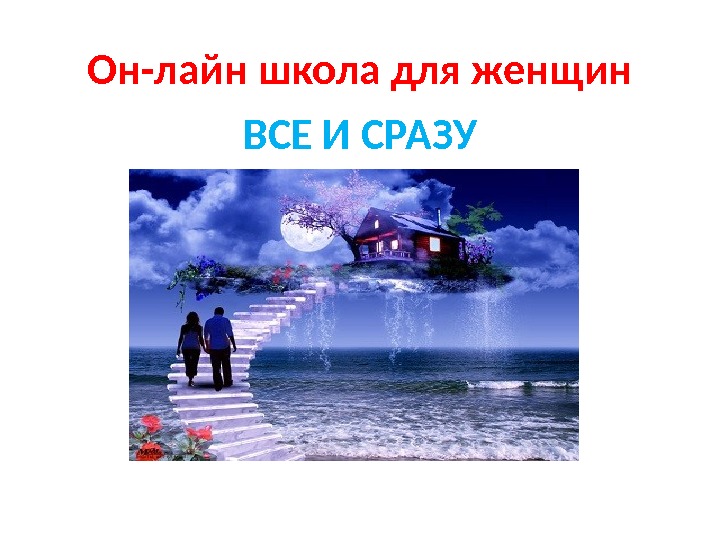 Он-лайн школа для женщин

ВСЕ И СРАЗУ